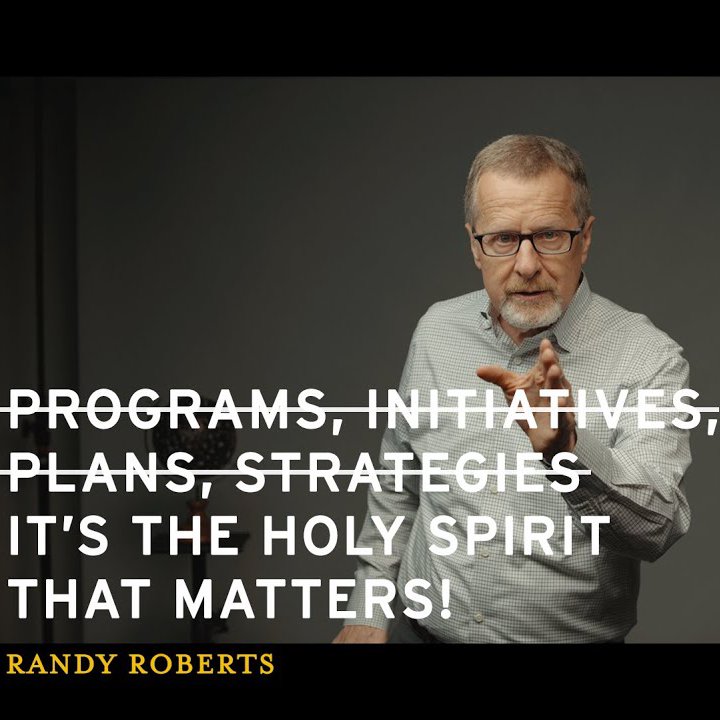 PROGRAMS, INITIATIVES, PLANS, STRATEGIES
IT'S THE HOLY SPIRIT THAT MATTERS!

RANDY ROBERTS